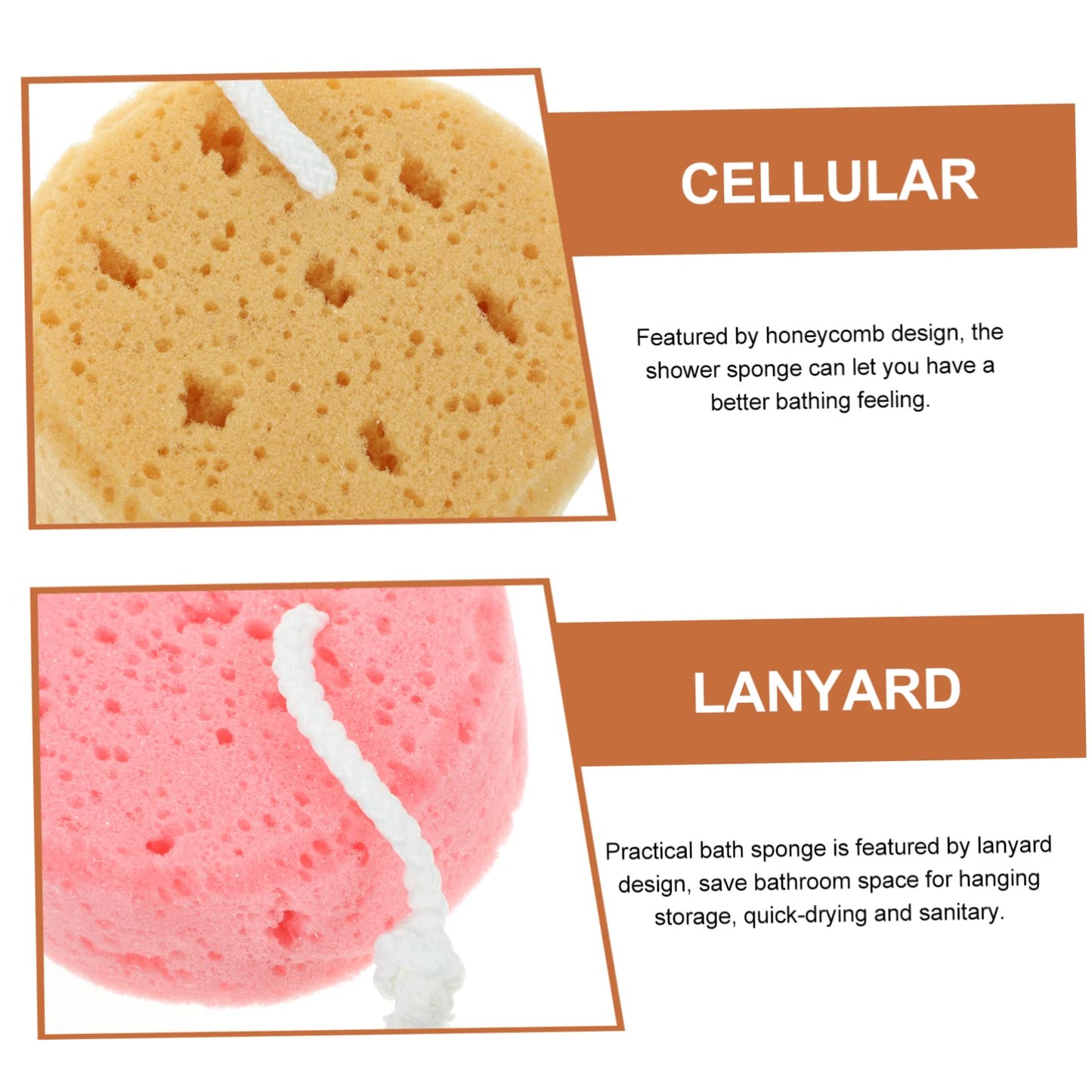 CELLULAR

Featured by honeycomb design, the shower sponge can let you have a better bathing feeling.

LANYARD

Practical bath sponge is featured by lanyard design, save bathroom space for hanging storage, quick-drying and sanitary.